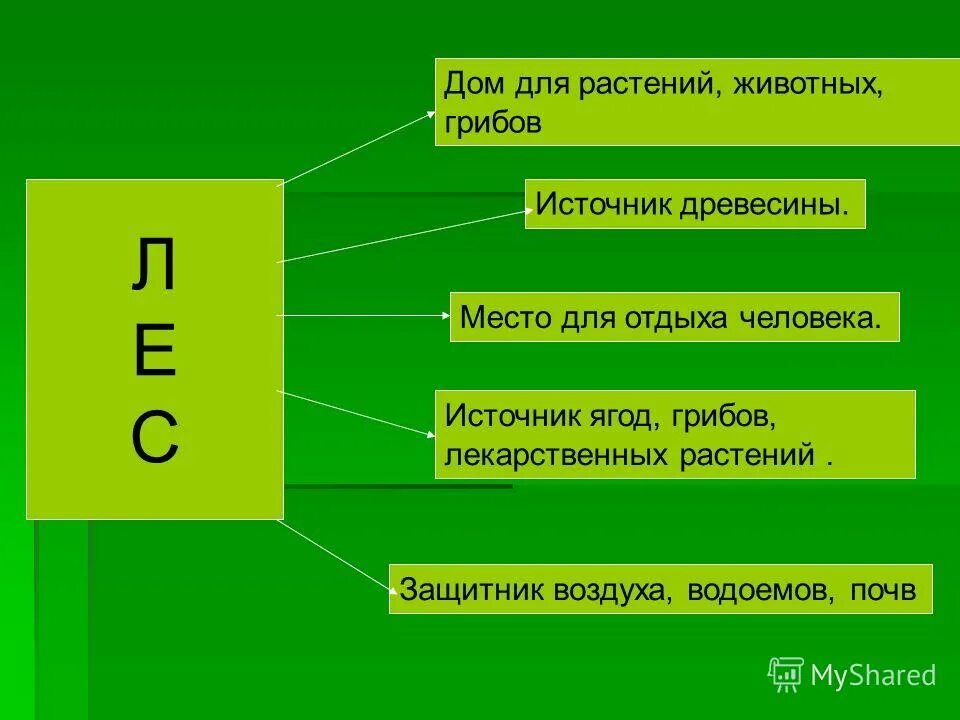 Л
Е
С

Дом для растений, животных, грибов

Источник древесины.

Место для отдыха человека.

Источник ягод, грибов, лекарственных растений .

Защитник воздуха, водоемов, почв

MyShared